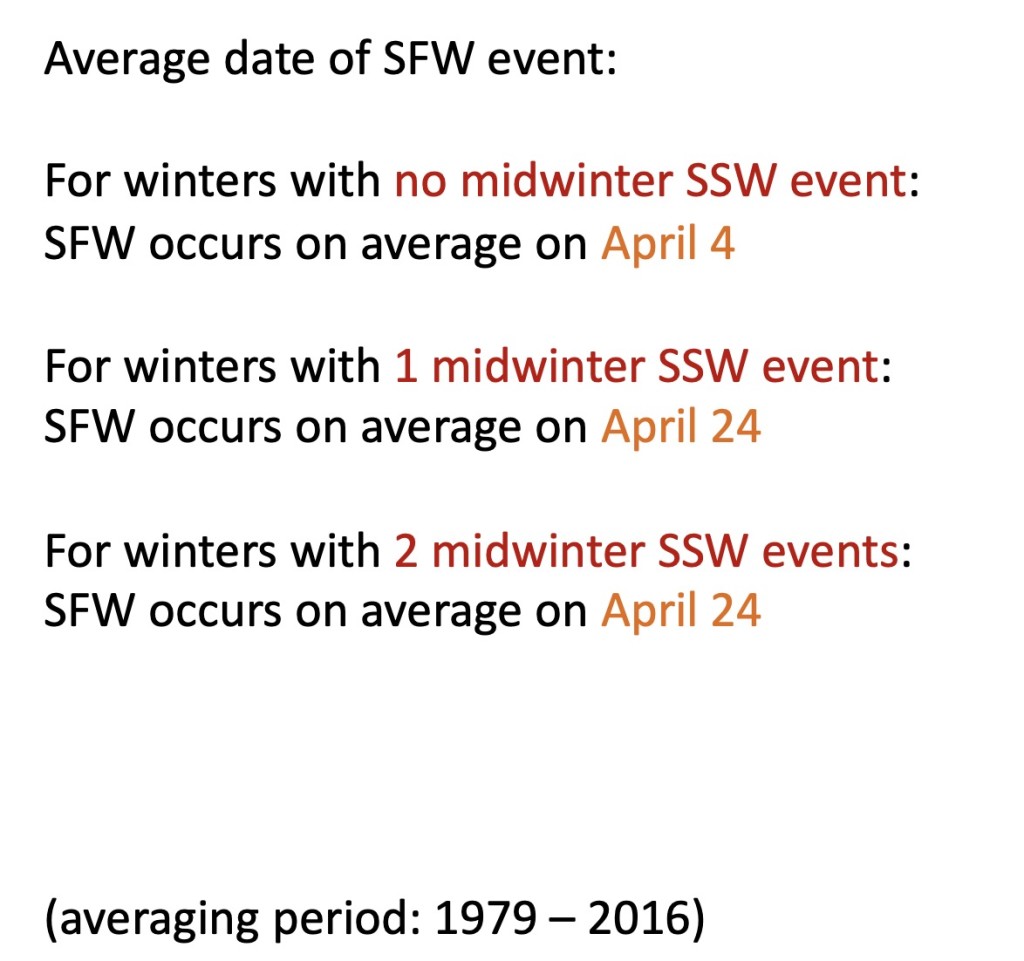 Average date of SFW event:

For winters with no midwinter SSW event:
SFW occurs on average on April 4

For winters with 1 midwinter SSW event:
SFW occurs on average on April 24

For winters with 2 midwinter SSW events:
SFW occurs on average on April 24

(averaging period: 1979 – 2016)